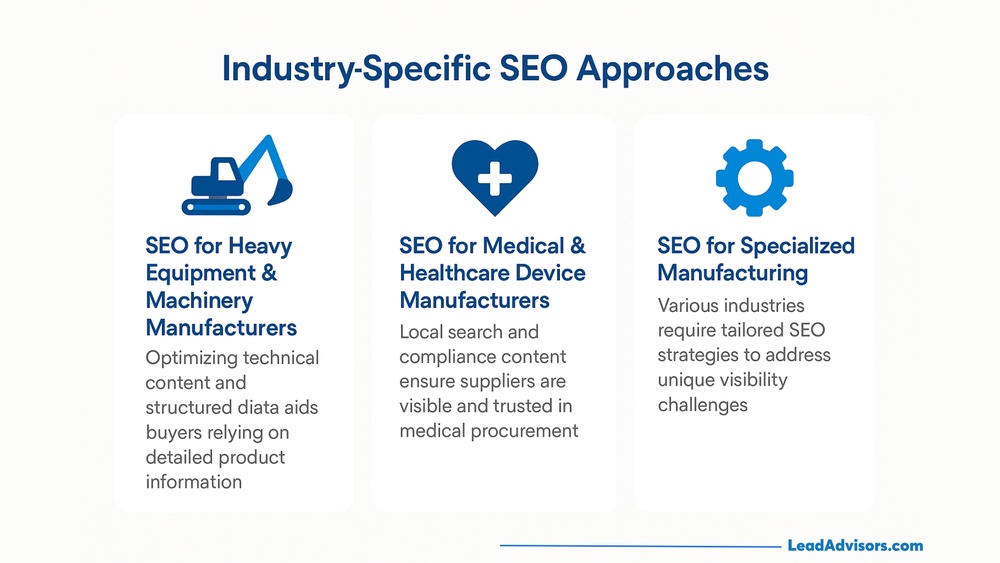 Industry-Specific SEO Approaches

SEO for Heavy Equipment & Machinery Manufacturers

Optimizing technical content and structured diata aids buyers relying on detailed product information

SEO for Medical & Healthcare Device Manufacturers

Local search and compliance content ensure suppliers are visible and trusted in medical procurement

SEO for Specialized Manufacturing

Various industries require tailored SEO strategies to address unique visibility challenges

LeadAdvisors.com